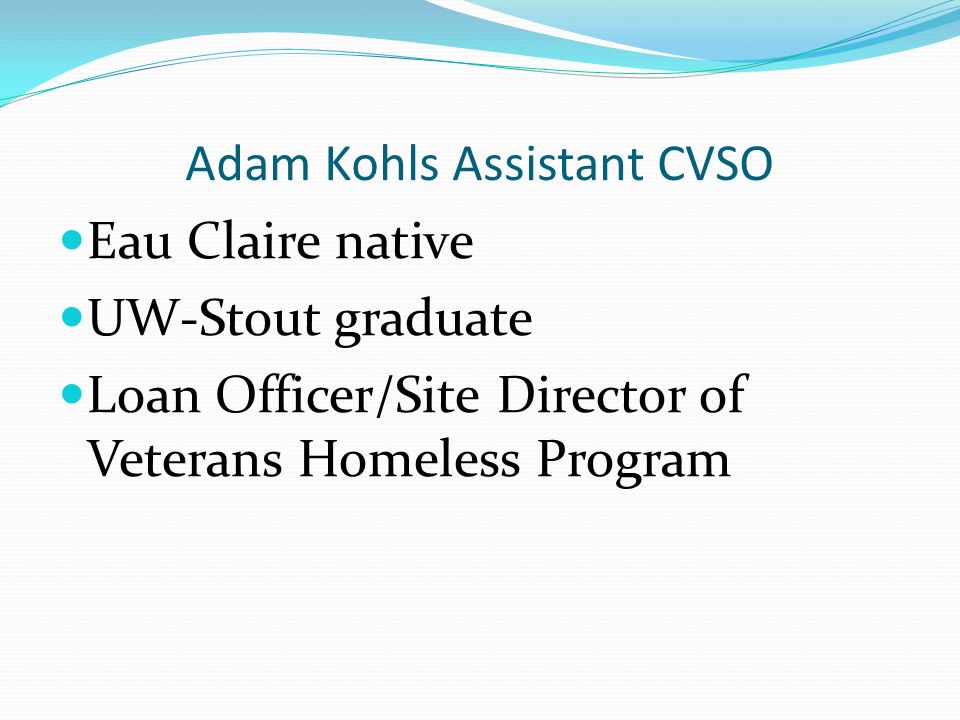 Adam Kohls Assistant CVSO

Eau Claire native

UW-Stout graduate

Loan Officer/Site Director of Veterans Homeless Program